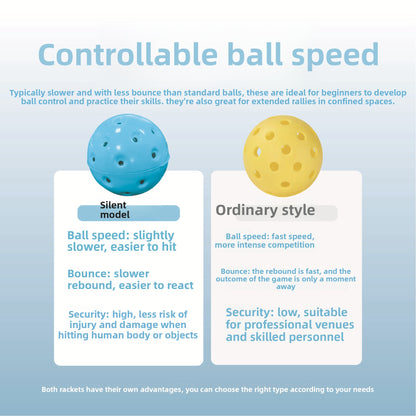 Controllable ball speed

Typically slower and with less bounce than standard balls, these are ideal for beginners to develop ball control and practice their skills. they're also great for extended rallies in confined spaces.

Silent model

Ball speed: slightly slower, easier to hit

Bounce: slower rebound, easier to react

Security: high, less risk of injury and damage when hitting human body or objects

Ordinary style

Ball speed: fast speed, more intense competition

Bounce: the rebound is fast, and the outcome of the game is only a moment away

Security: low, suitable for professional venues and skilled personnel

Both rackets have their own advantages, you can choose the right type according to your needs